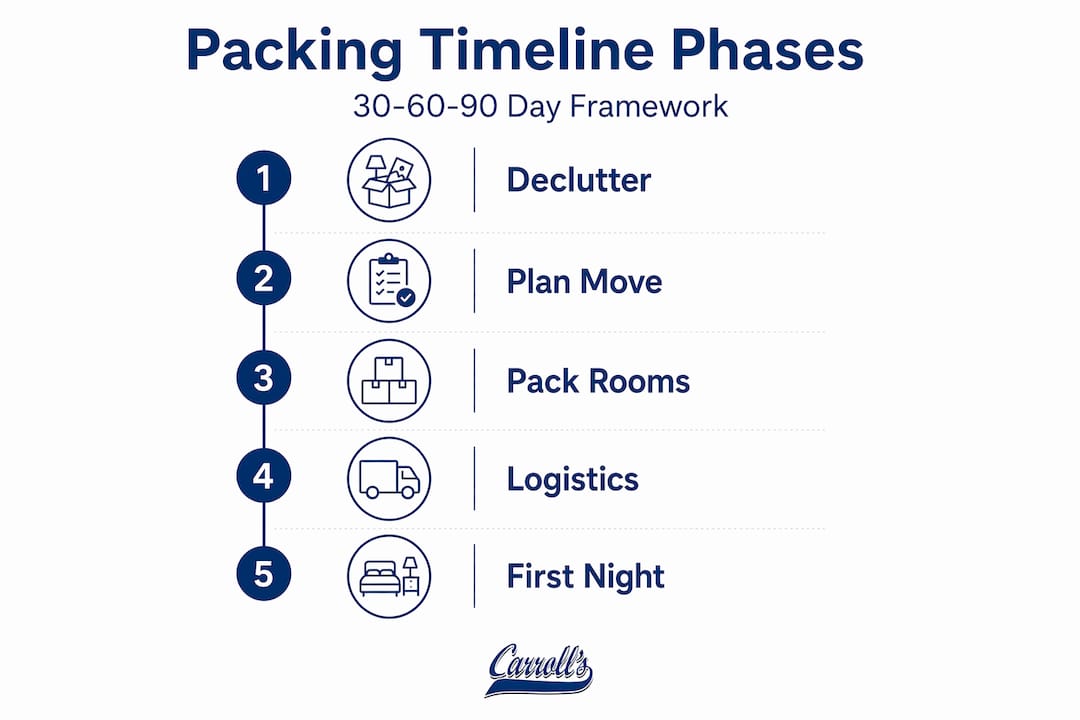 Packing Timeline Phases

30-60-90 Day Framework

1 Declutter

2 Plan Move

3 Pack Rooms

4 Logistics

5 First Night

Carroll's